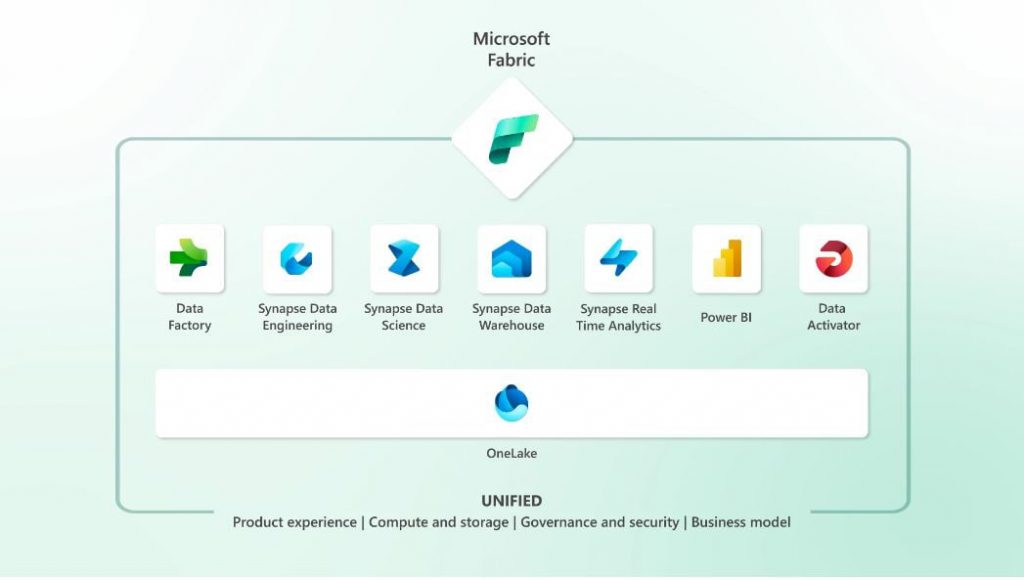 Microsoft Fabric

Data Factory

Synapse Data Engineering

Synapse Data Science

Synapse Data Warehouse

Synapse Real Time Analytics

Power BI

Data Activator

OneLake

UNIFIED

Product experience | Compute and storage | Governance and security | Business model